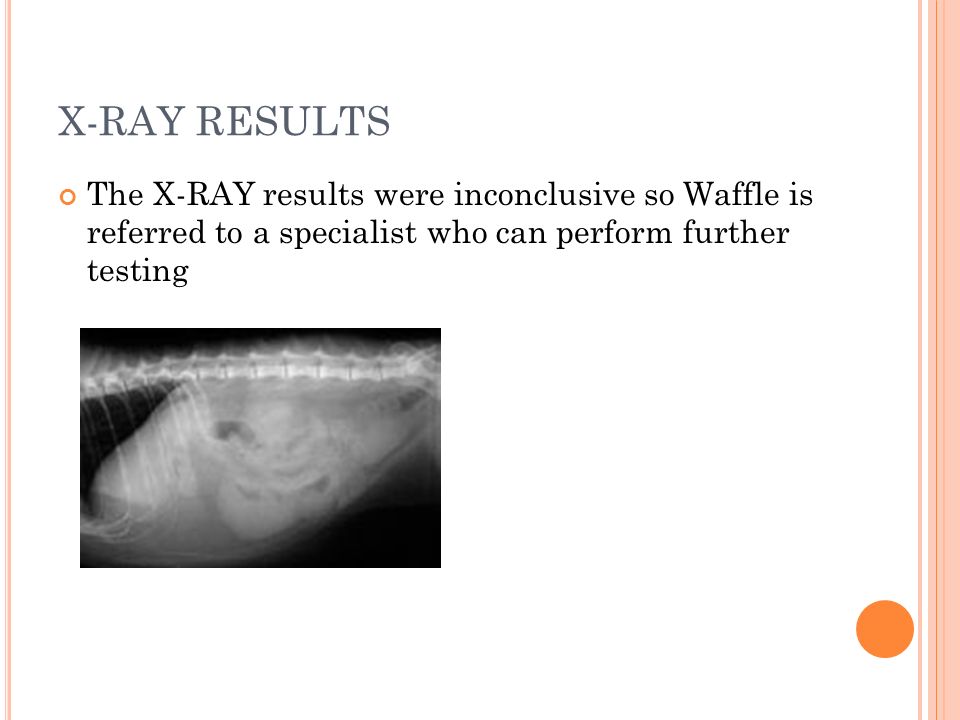 X-RAY RESULTS

The X-RAY results were inconclusive so Waffle is referred to a specialist who can perform further testing